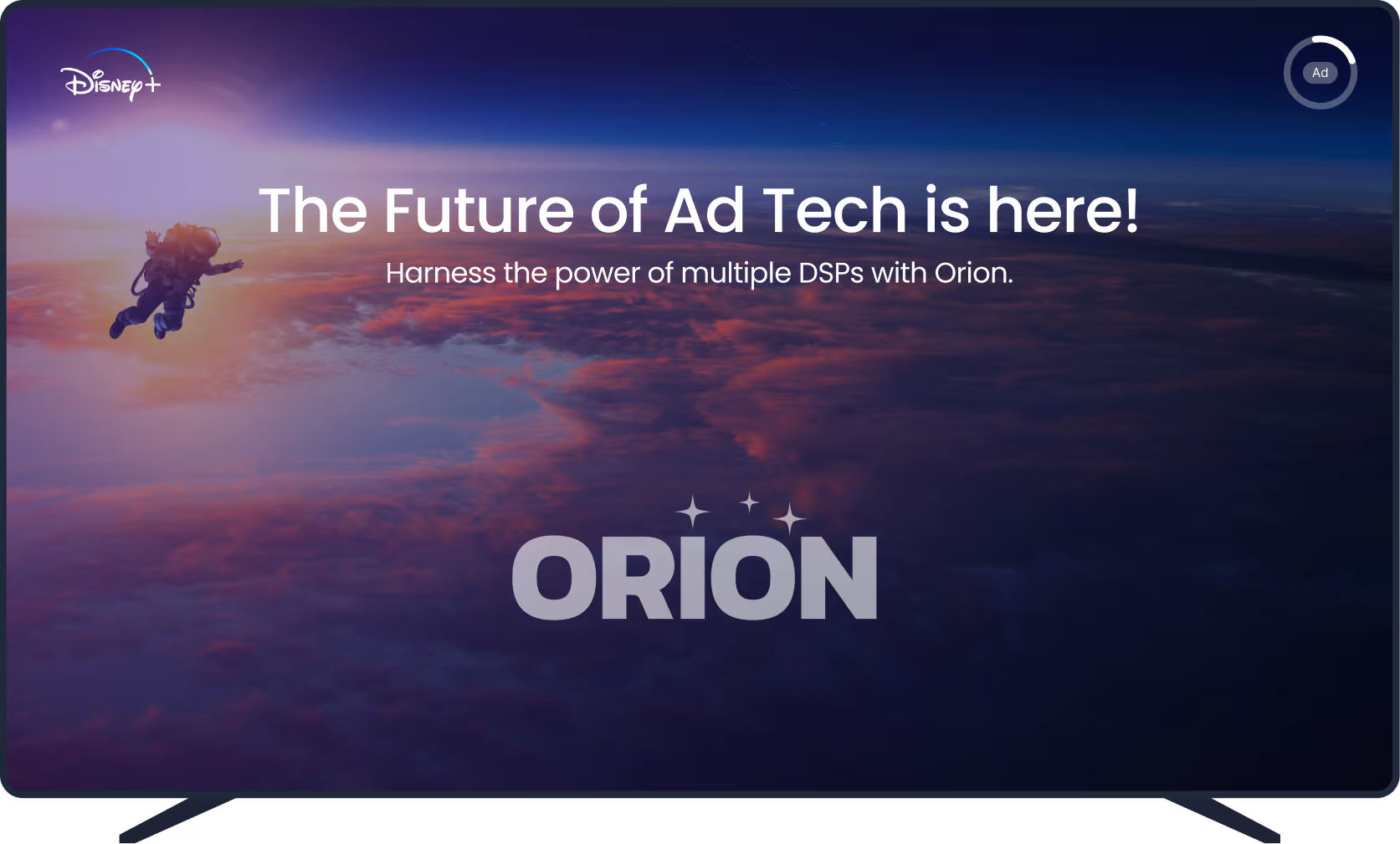 Disney+

Ad

The Future of Ad Tech is here!

Harness the power of multiple DSPs with Orion.

ORION